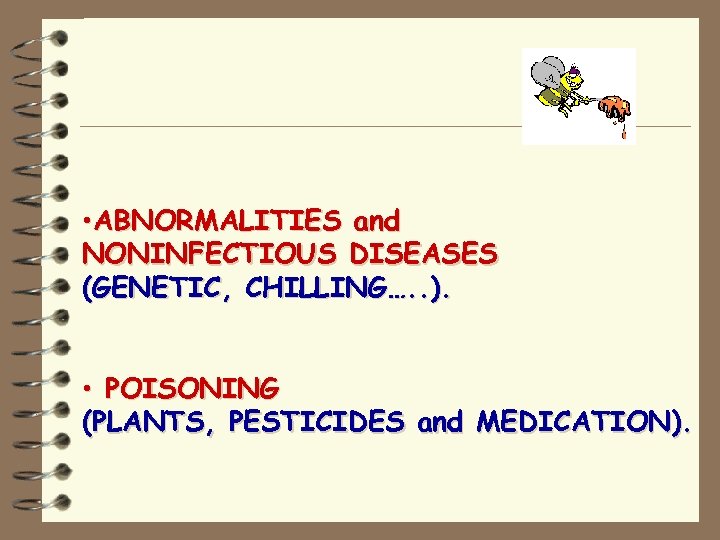 •ABNORMALITIES and NONINFECTIOUS DISEASES (GENETIC, CHILLING…..).

• POISONING (PLANTS, PESTICIDES and MEDICATION).